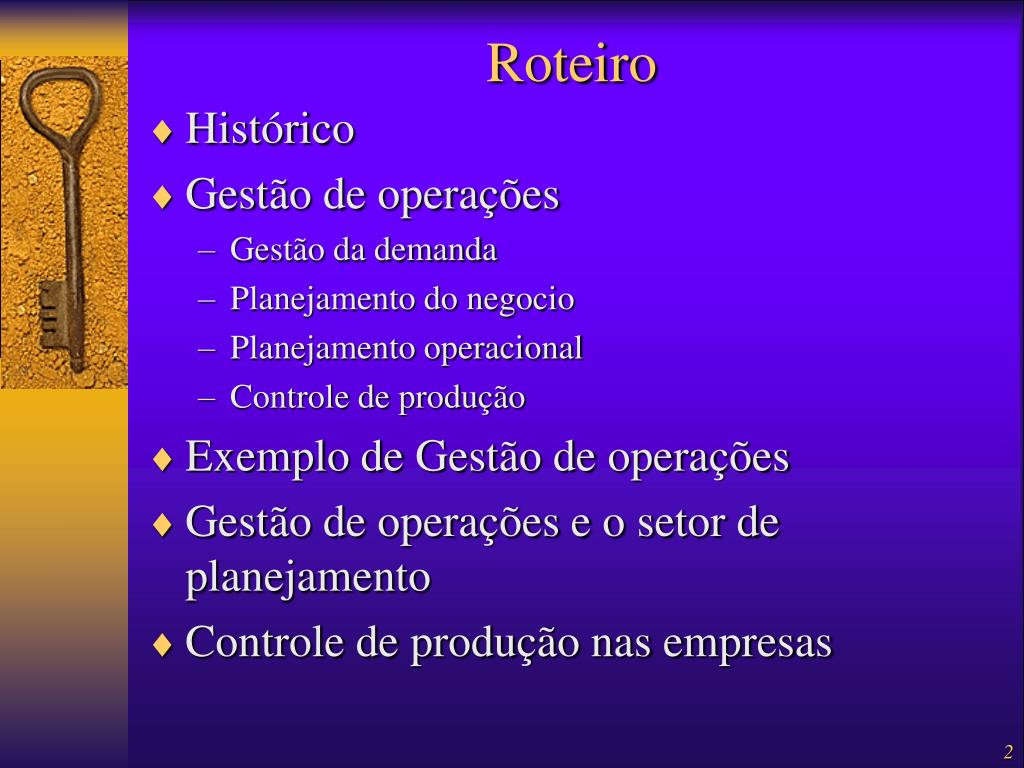 Roteiro

♦ Histórico
♦ Gestão de operações
– Gestão da demanda
– Planejamento do negocio
– Planejamento operacional
– Controle de produção
♦ Exemplo de Gestão de operações
♦ Gestão de operações e o setor de planejamento
♦ Controle de produção nas empresas

2